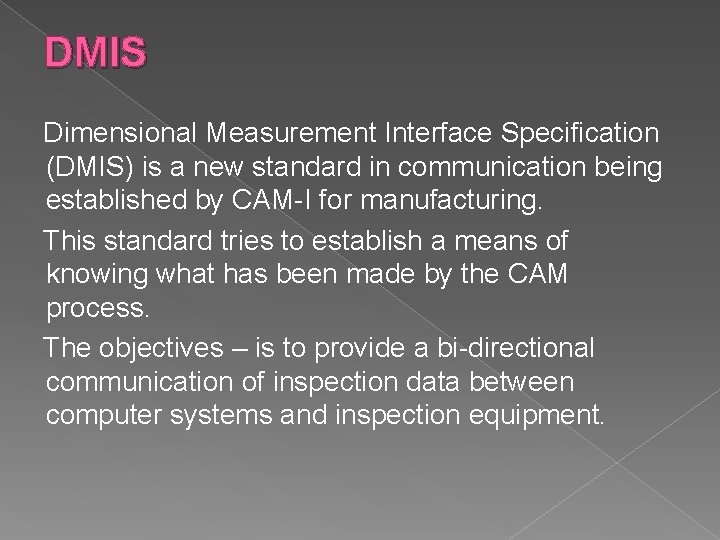 DMIS

Dimensional Measurement Interface Specification (DMIS) is a new standard in communication being established by CAM-I for manufacturing.

This standard tries to establish a means of knowing what has been made by the CAM process.

The objectives – is to provide a bi-directional communication of inspection data between computer systems and inspection equipment.